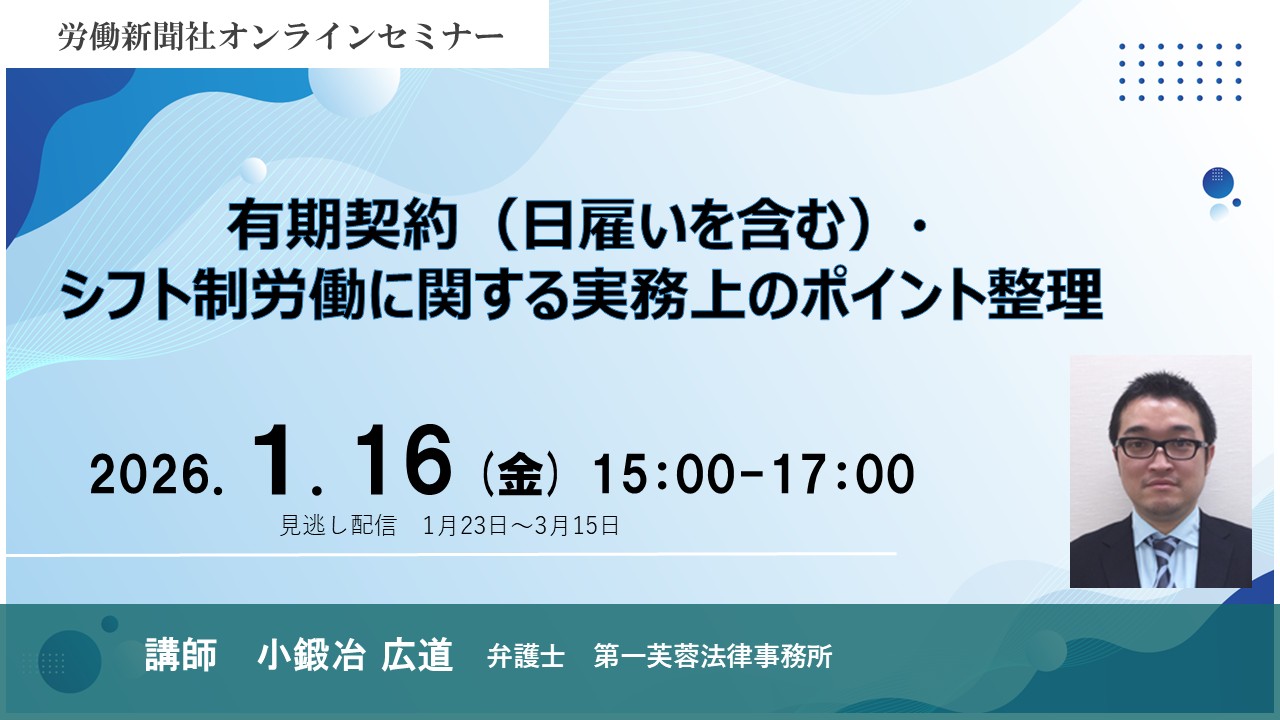 労働新聞社オンラインセミナー

有期契約（日雇いを含む）・
シフト制労働に関する実務上のポイント整理

2026. 1. 16（金）15:00-17:00

見逃し配信　1月23日～3月15日

講師　小鍛冶 広道　弁護士　第一芙蓉法律事務所